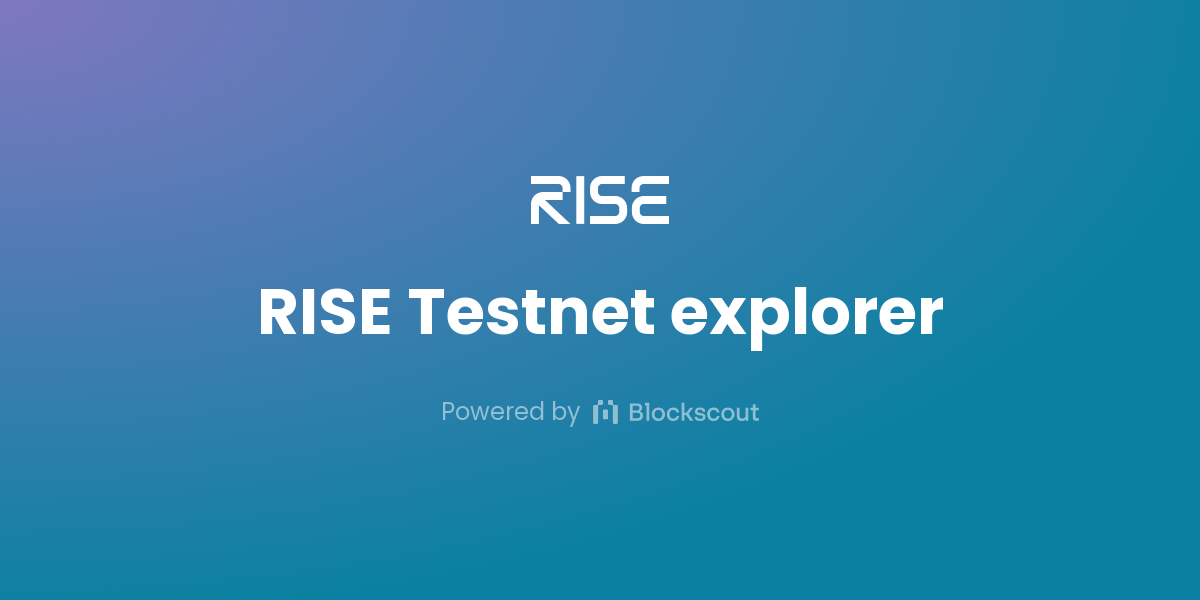 RISE

RISE Testnet explorer

Powered by Blockscout